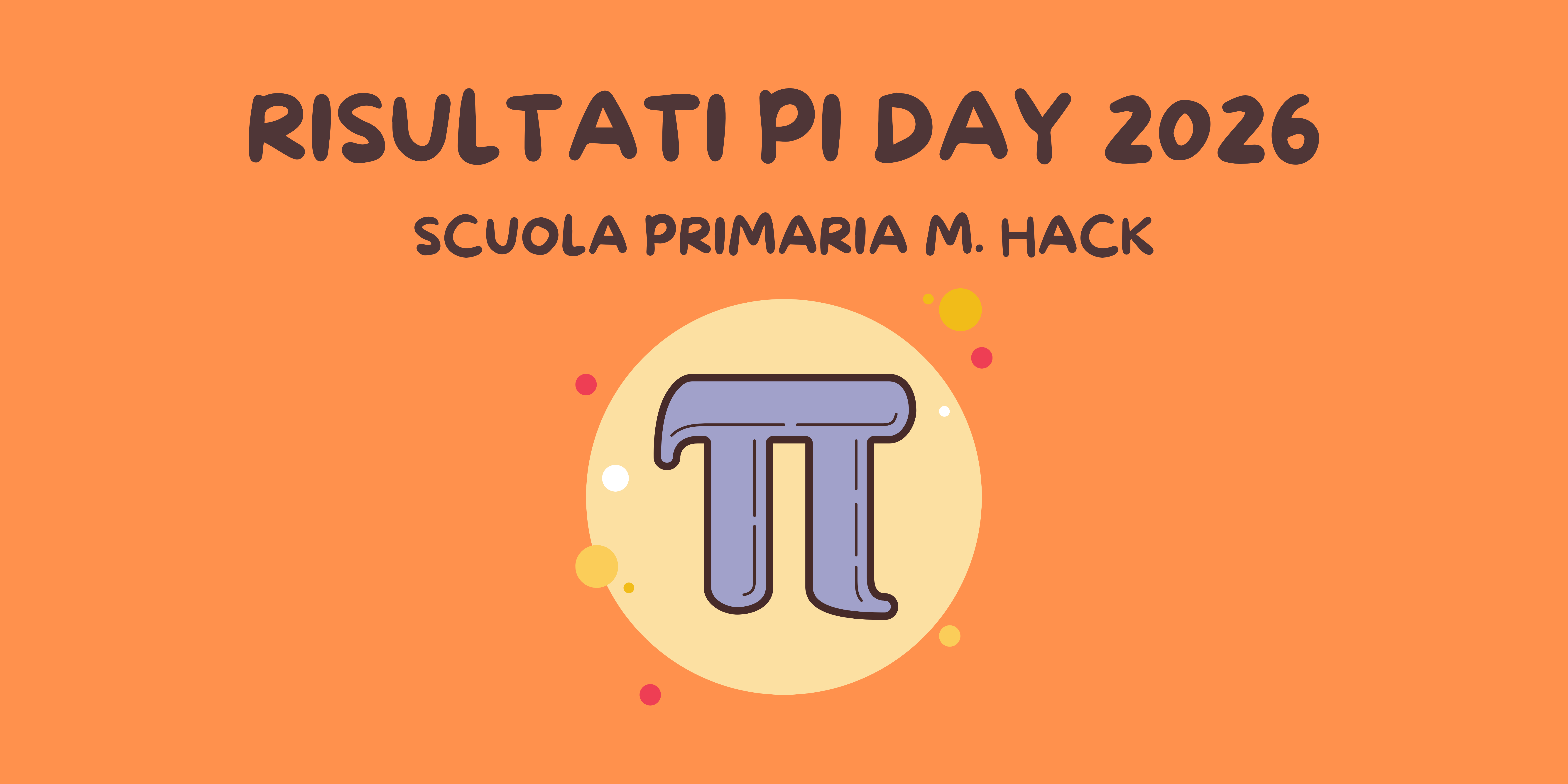 RISULTATI PI DAY 2026

SCUOLA PRIMARIA M. HACK

$\pi$